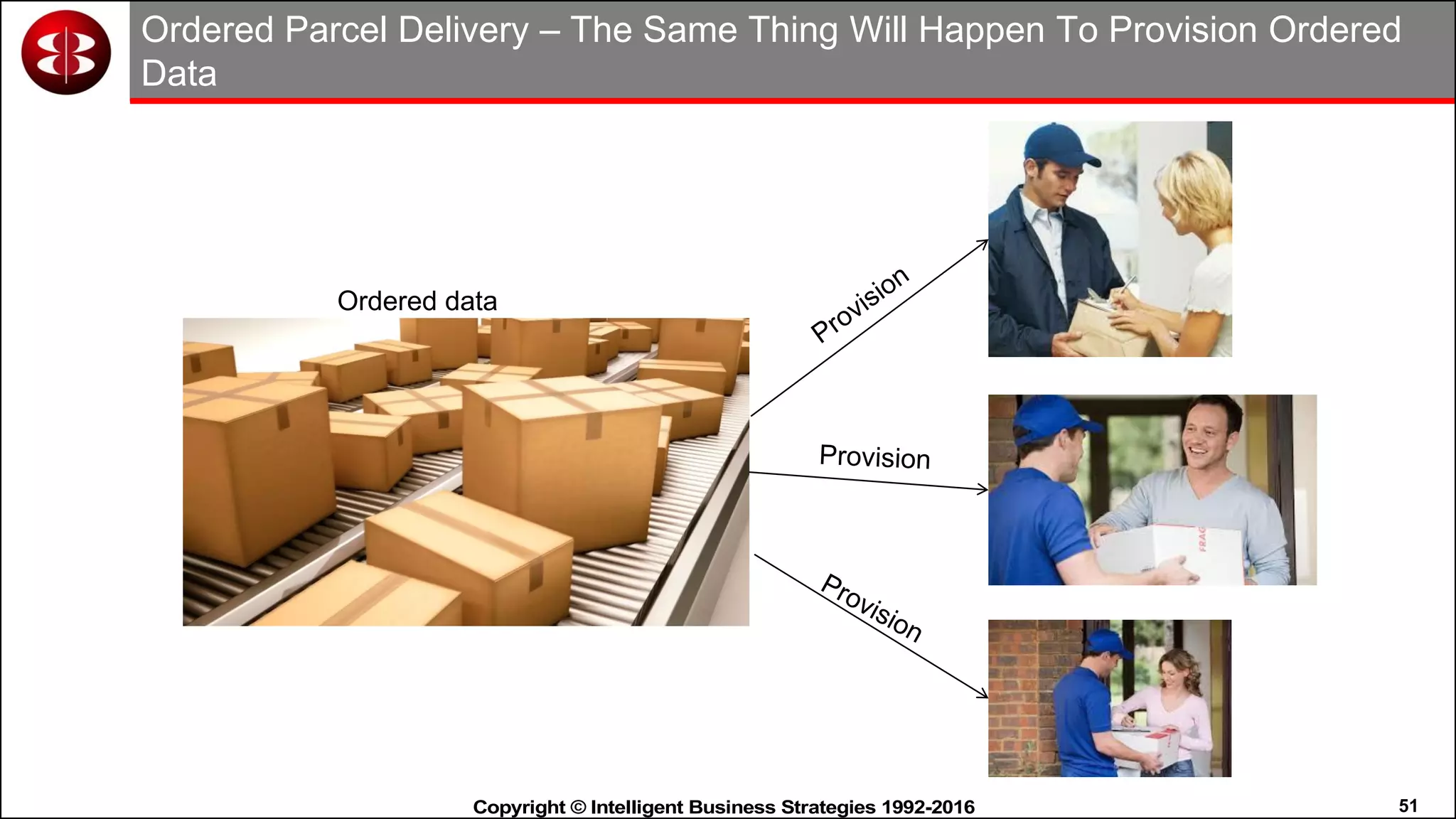 Ordered Parcel Delivery – The Same Thing Will Happen To Provision Ordered Data

Ordered data

Provision

Provision

Provision

FRAG

Copyright © Intelligent Business Strategies 1992-2016

51